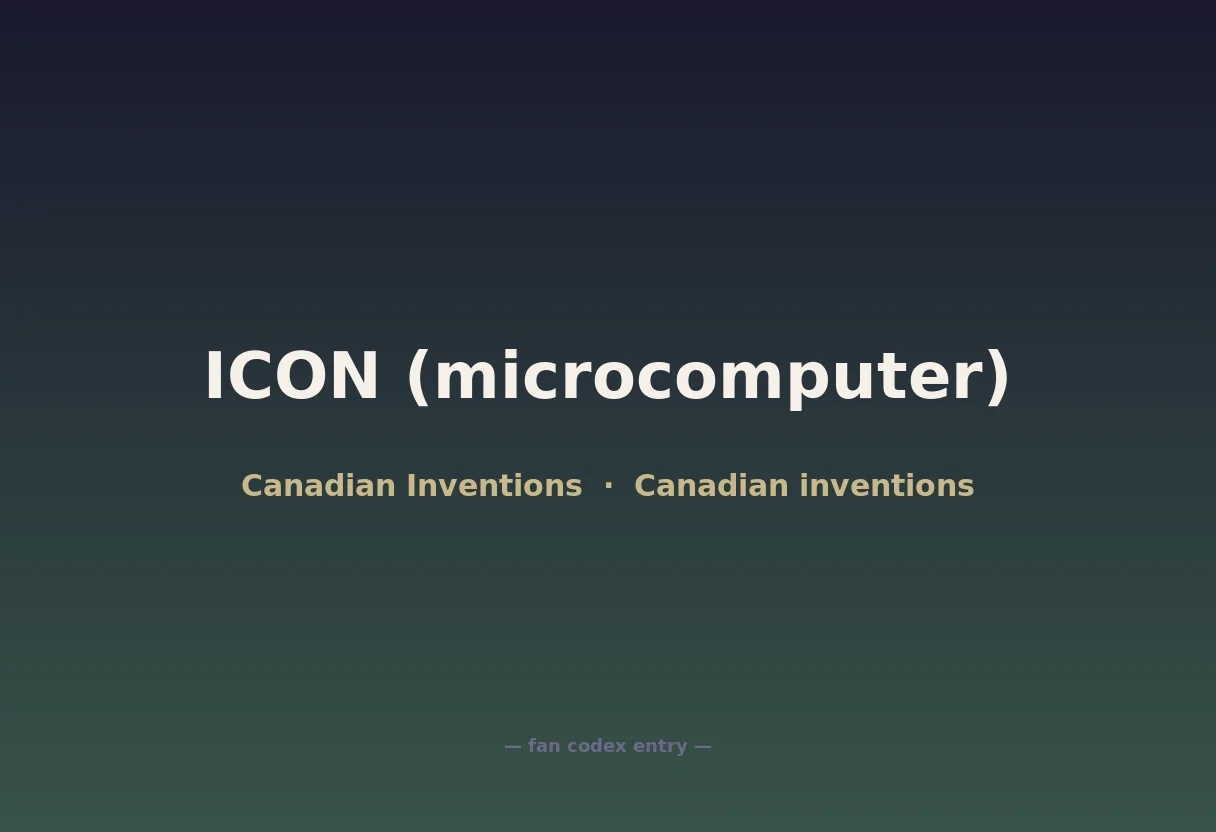 ICON (microcomputer)

Canadian Inventions · Canadian inventions

— fan codex entry —